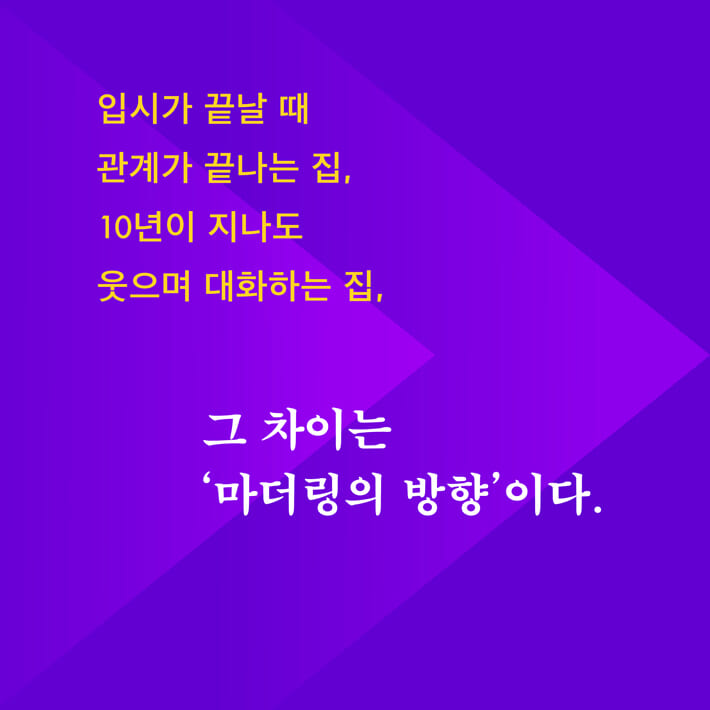 입시가 끝날 때
관계가 끝나는 집,
10년이 지나도
웃으며 대화하는 집,

그 차이는
‘마더링의 방향’이다.